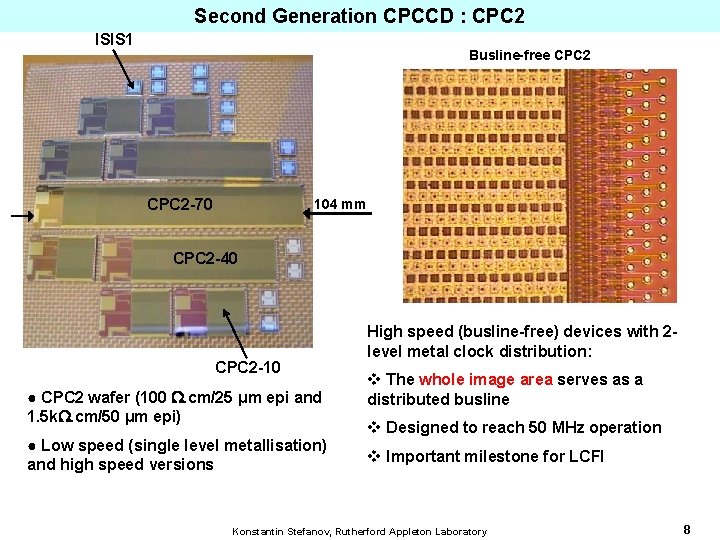 Second Generation CPCCD : CPC2

ISIS1

CPC2-70

104 mm

CPC2-40

CPC2-10

• CPC2 wafer (100 Ω.cm/25 μm epi and 1.5kΩ.cm/50 μm epi)

• Low speed (single level metallisation) and high speed versions

Busline-free CPC2

High speed (busline-free) devices with 2-level metal clock distribution:

❖ The whole image area serves as a distributed busline

❖ Designed to reach 50 MHz operation

❖ Important milestone for LCFI

Konstantin Stefanov, Rutherford Appleton Laboratory

8